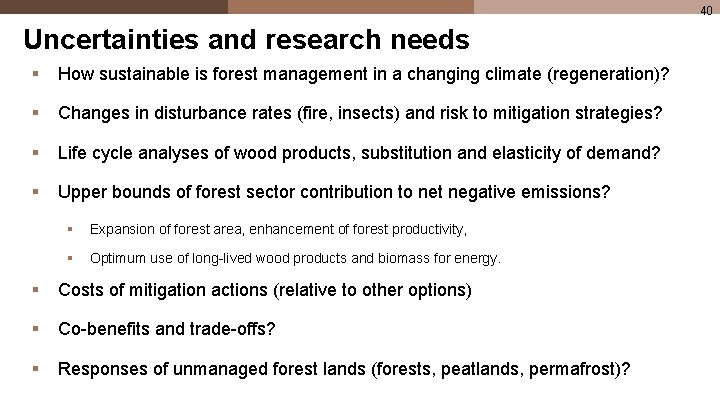 40

Uncertainties and research needs

▪ How sustainable is forest management in a changing climate (regeneration)?

▪ Changes in disturbance rates (fire, insects) and risk to mitigation strategies?

▪ Life cycle analyses of wood products, substitution and elasticity of demand?

▪ Upper bounds of forest sector contribution to net negative emissions?

▪ Expansion of forest area, enhancement of forest productivity,

▪ Optimum use of long-lived wood products and biomass for energy.

▪ Costs of mitigation actions (relative to other options)

▪ Co-benefits and trade-offs?

▪ Responses of unmanaged forest lands (forests, peatlands, permafrost)?